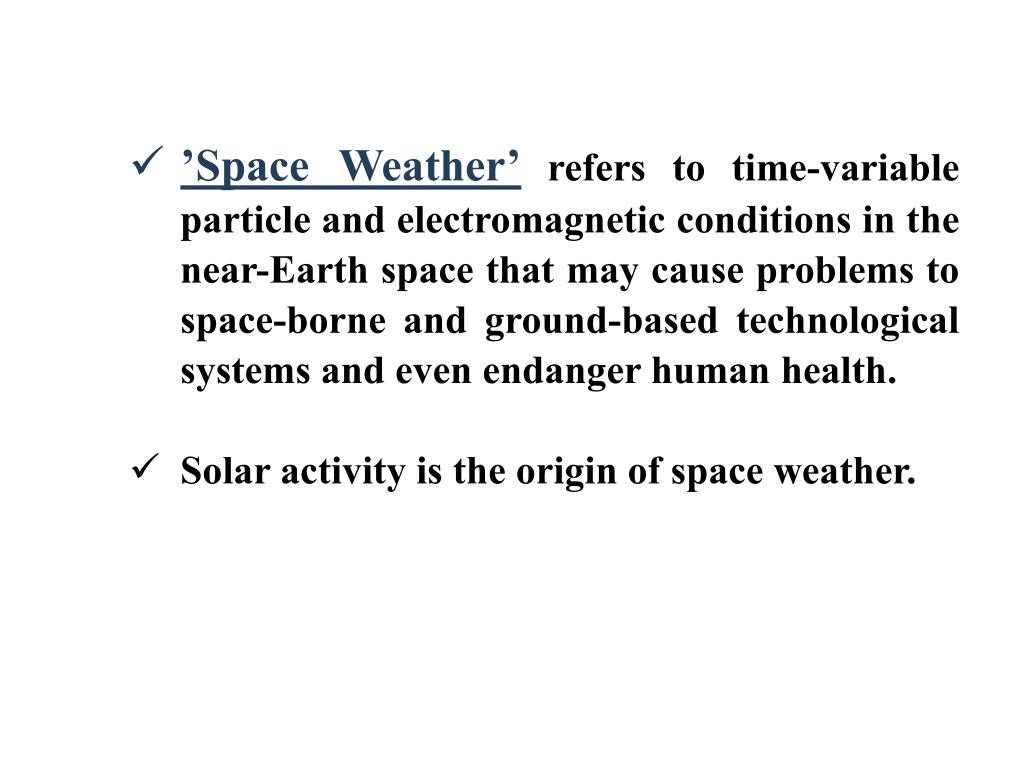 ✓ ’Space Weather’ refers to time-variable particle and electromagnetic conditions in the near-Earth space that may cause problems to space-borne and ground-based technological systems and even endanger human health.

✓ Solar activity is the origin of space weather.